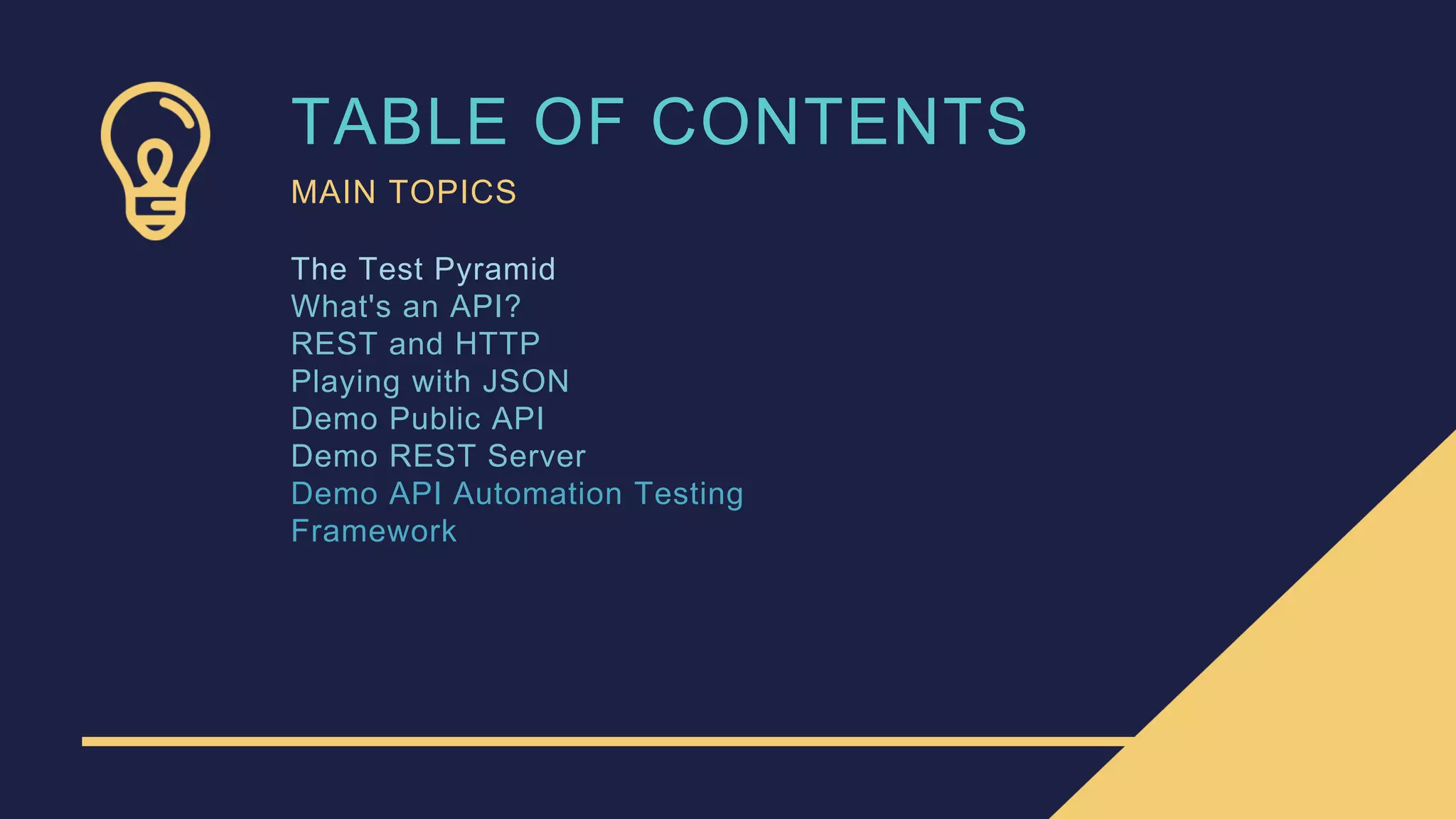 TABLE OF CONTENTS

MAIN TOPICS

The Test Pyramid
What's an API?
REST and HTTP
Playing with JSON
Demo Public API
Demo REST Server
Demo API Automation Testing Framework